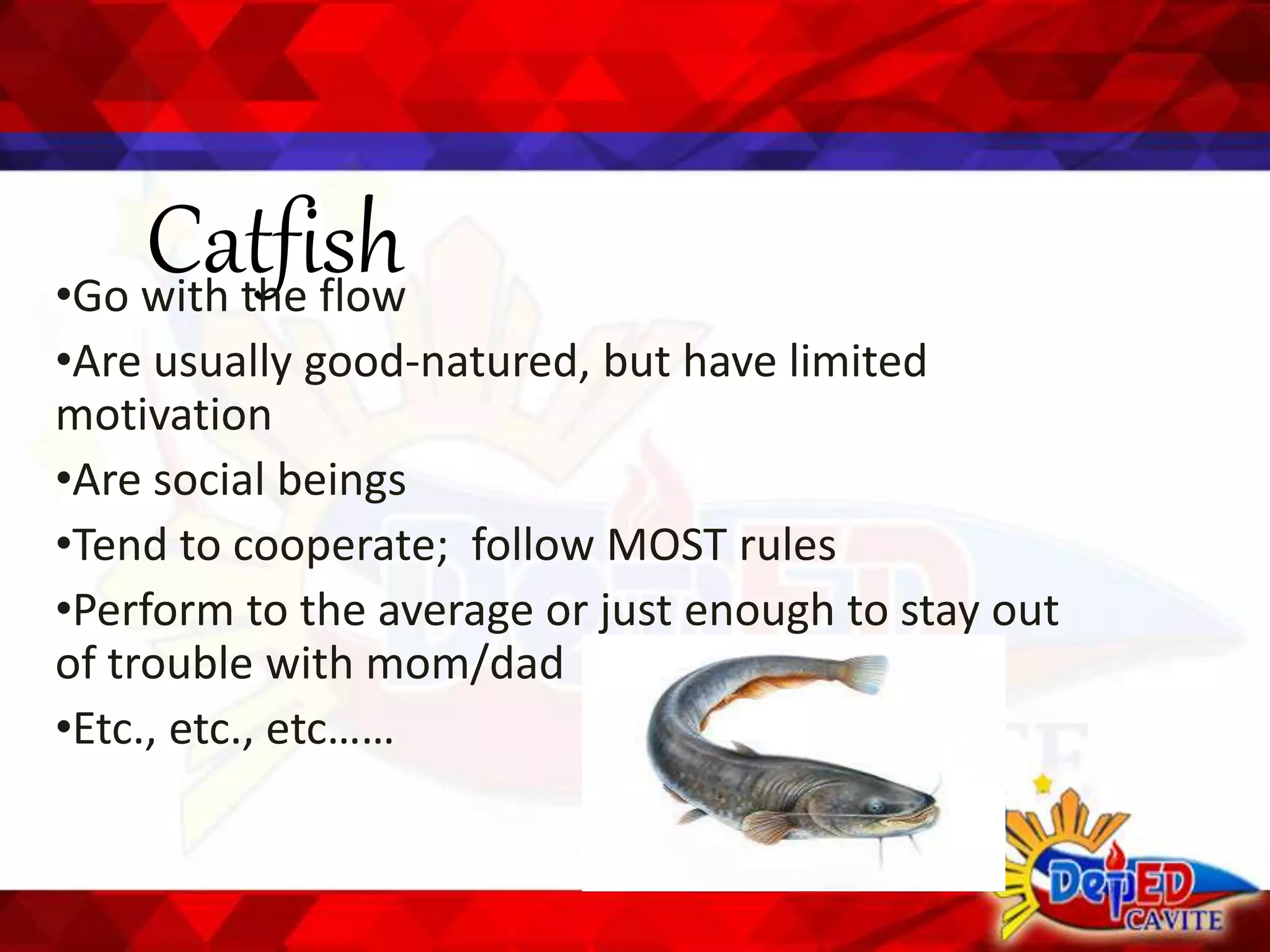 Catfish

•Go with the flow

•Are usually good-natured, but have limited motivation

•Are social beings

•Tend to cooperate; follow MOST rules

•Perform to the average or just enough to stay out of trouble with mom/dad

•Etc., etc., etc……

DepED CAVITE